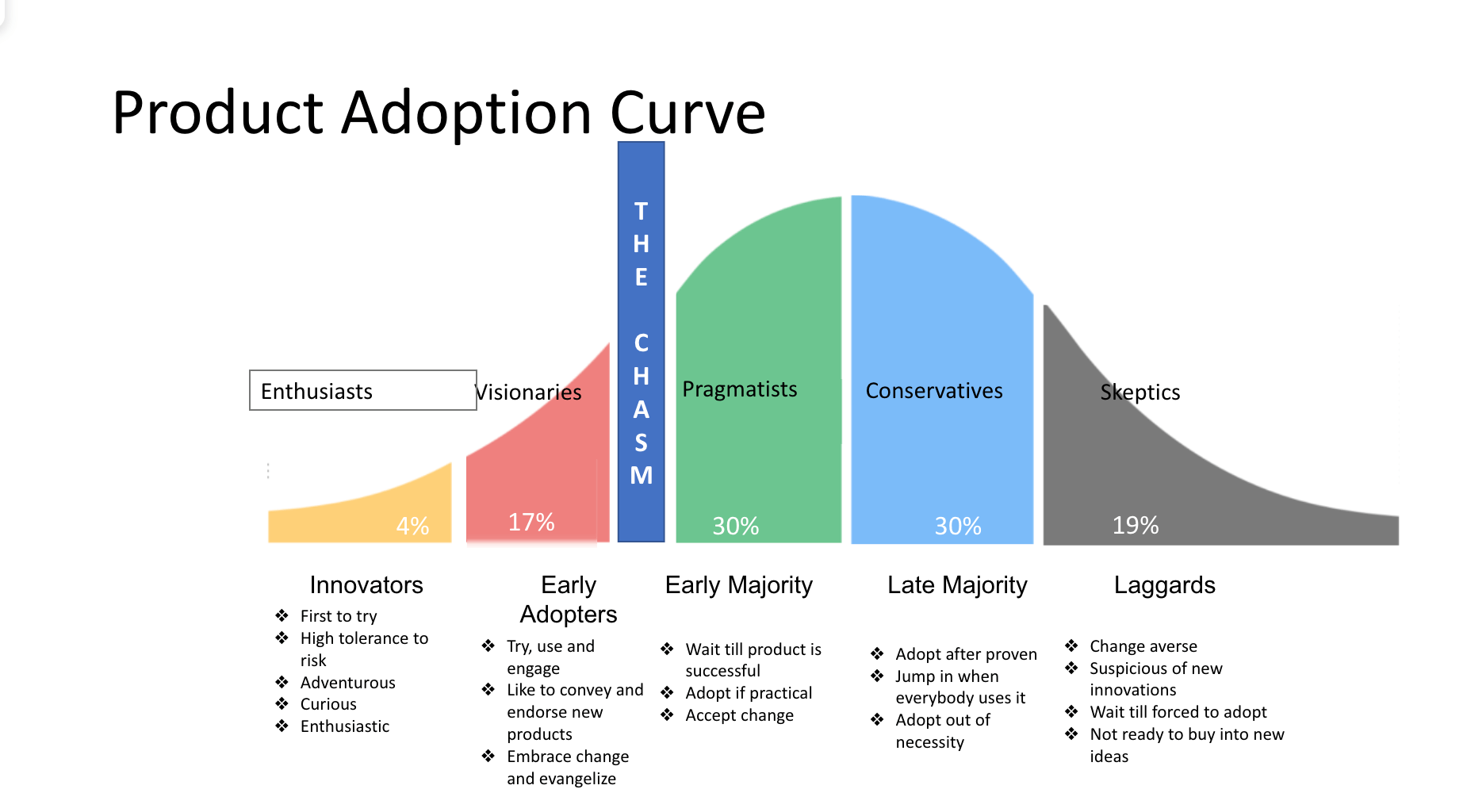 Product Adoption Curve

THE CHASM

Enthusiasts

Visionaries

Pragmatists

Conservatives

Skeptics

4%

17%

30%

30%

19%

Innovators
❖ First to try
❖ High tolerance to risk
❖ Adventurous
❖ Curious
❖ Enthusiastic

Early Adopters
❖ Try, use and engage
❖ Like to convey and endorse new products
❖ Embrace change and evangelize

Early Majority
❖ Wait till product is successful
❖ Adopt if practical
❖ Accept change

Late Majority
❖ Adopt after proven
❖ Jump in when everybody uses it
❖ Adopt out of necessity

Laggards
❖ Change averse
❖ Suspicious of new innovations
❖ Wait till forced to adopt
❖ Not ready to buy into new ideas